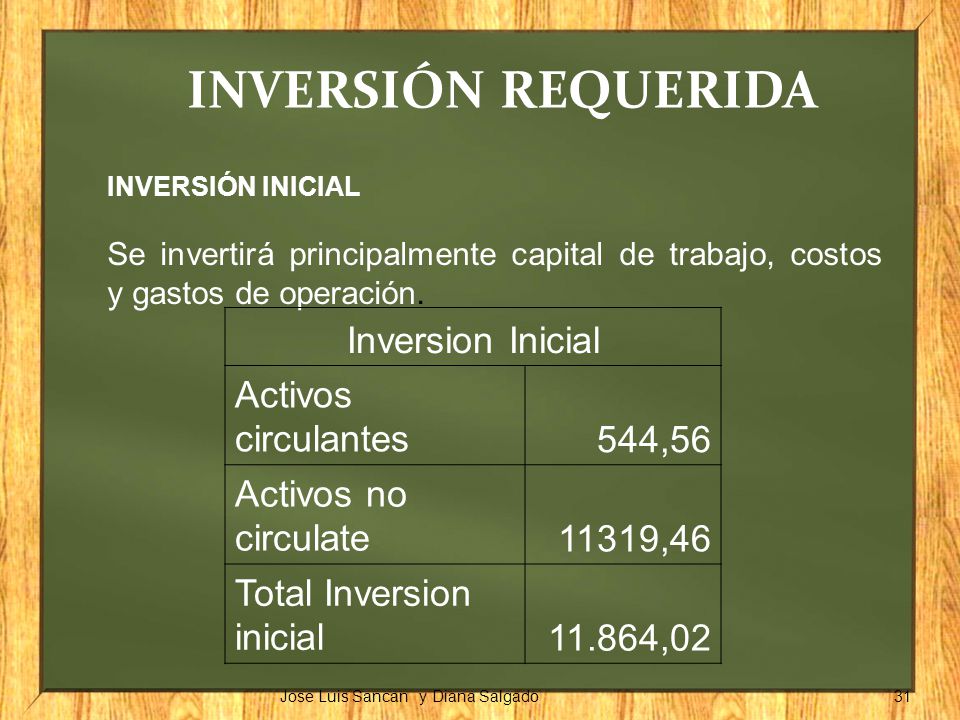 INVERSIÓN REQUERIDA

INVERSIÓN INICIAL

Se invertirá principalmente capital de trabajo, costos y gastos de operación.

| Inversion Inicial | |
|---|---|
| Activos circulantes | 544,56 |
| Activos no circulate | 11319,46 |
| Total Inversion inicial | 11.864,02 |

Jose Luis Sancan y Diana Salgado

31